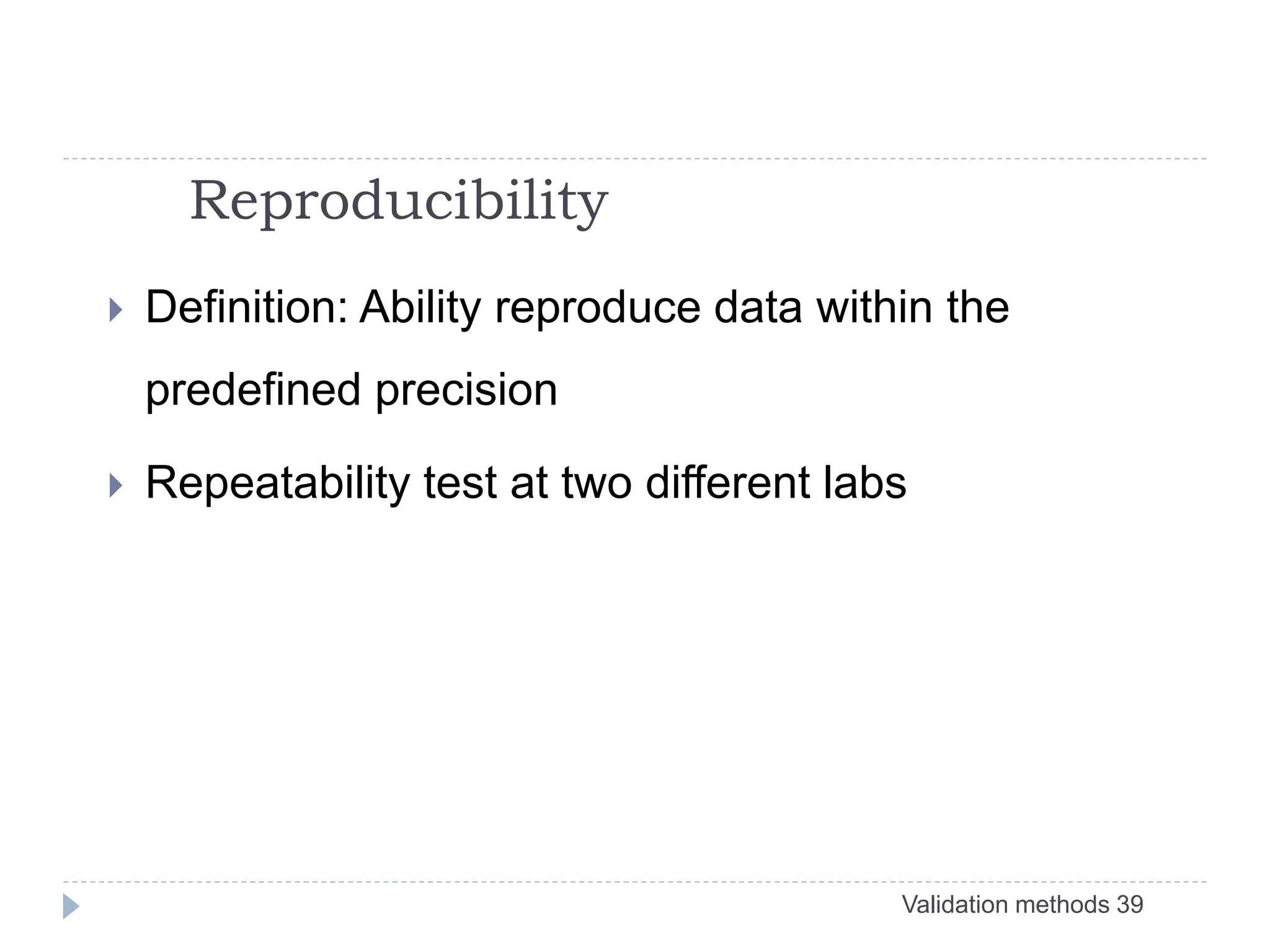 Reproducibility

Definition: Ability reproduce data within the predefined precision

Repeatability test at two different labs

Validation methods 39